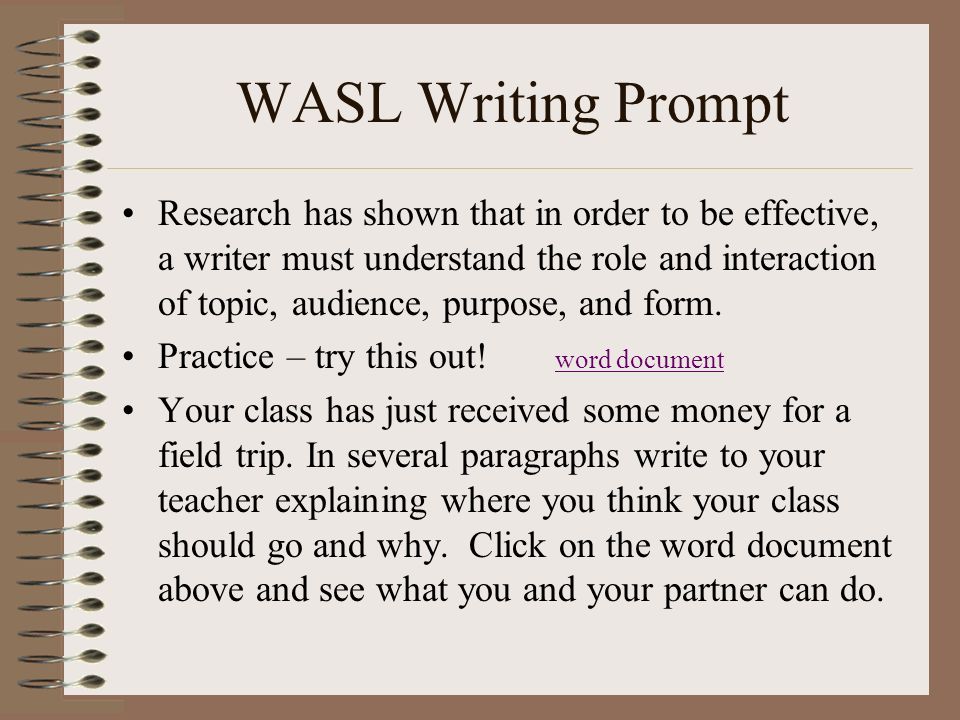 WASL Writing Prompt

• Research has shown that in order to be effective, a writer must understand the role and interaction of topic, audience, purpose, and form.

• Practice – try this out! word document

• Your class has just received some money for a field trip. In several paragraphs write to your teacher explaining where you think your class should go and why. Click on the word document above and see what you and your partner can do.